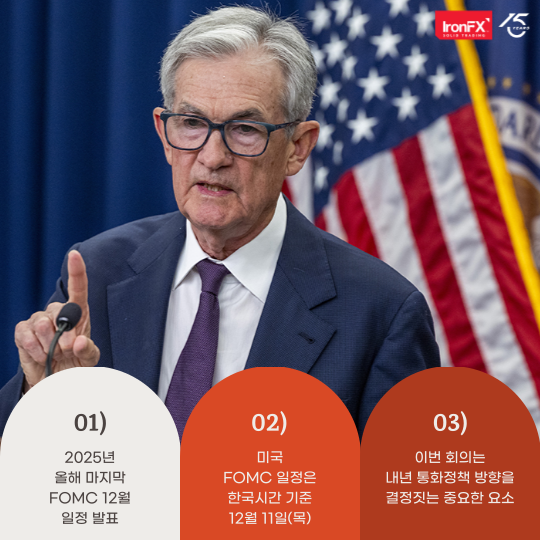 IronFX
SOLID TRADING

15 YEARS

01)
2025년
올해 마지막
FOMC 12월
일정 발표

02)
미국
FOMC 일정은
한국시간 기준
12월 11일(목)

03)
이번 회의는
내년 통화정책 방향을
결정짓는 중요한 요소